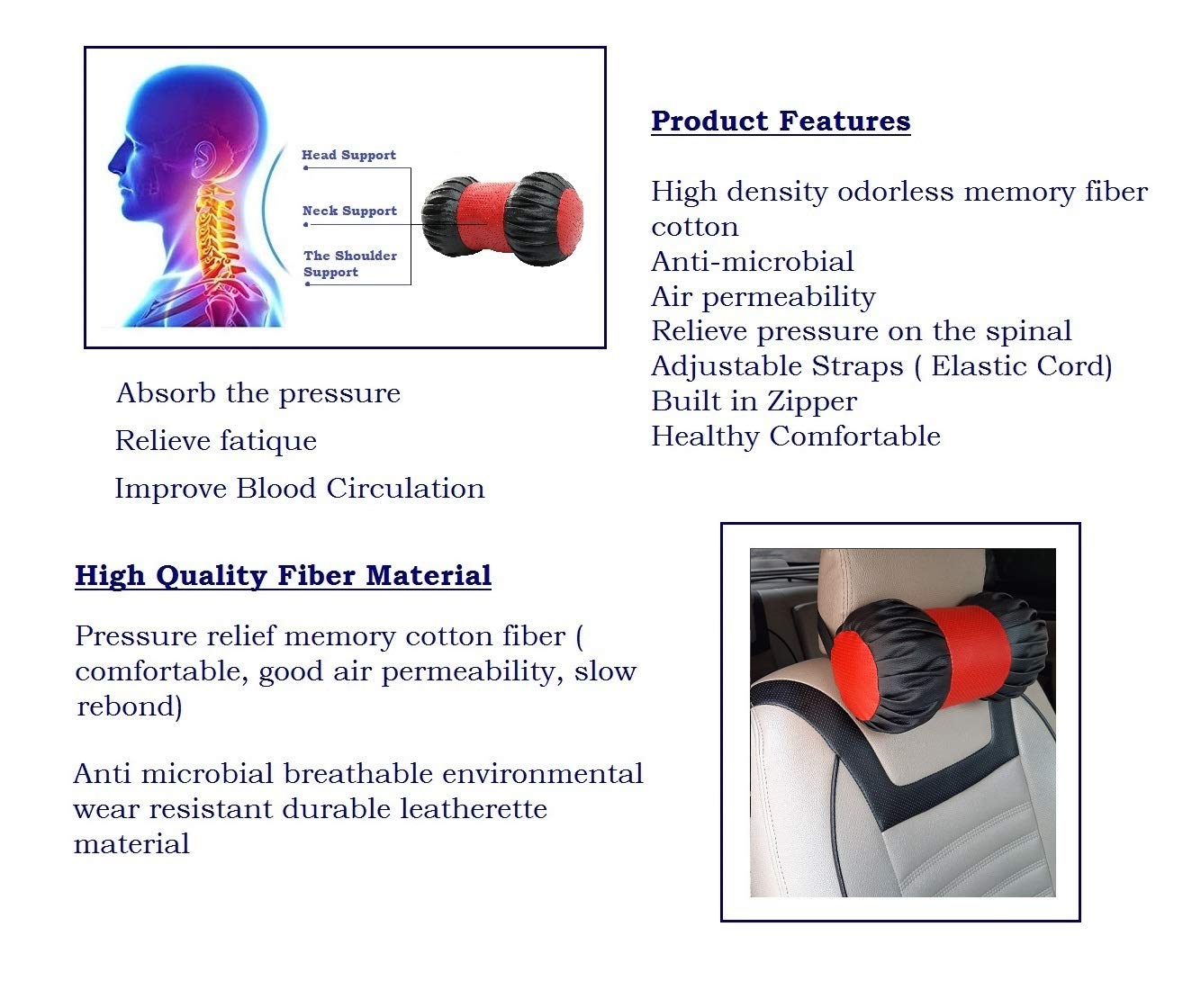 Head Support
Neck Support
The Shoulder Support

Absorb the pressure
Relieve fatique
Improve Blood Circulation

Product Features

High density odorless memory fiber cotton
Anti-microbial
Air permeability
Relieve pressure on the spinal
Adjustable Straps ( Elastic Cord)
Built in Zipper
Healthy Comfortable

High Quality Fiber Material

Pressure relief memory cotton fiber ( comfortable, good air permeability, slow rebond)

Anti microbial breathable environmental wear resistant durable leatherette material